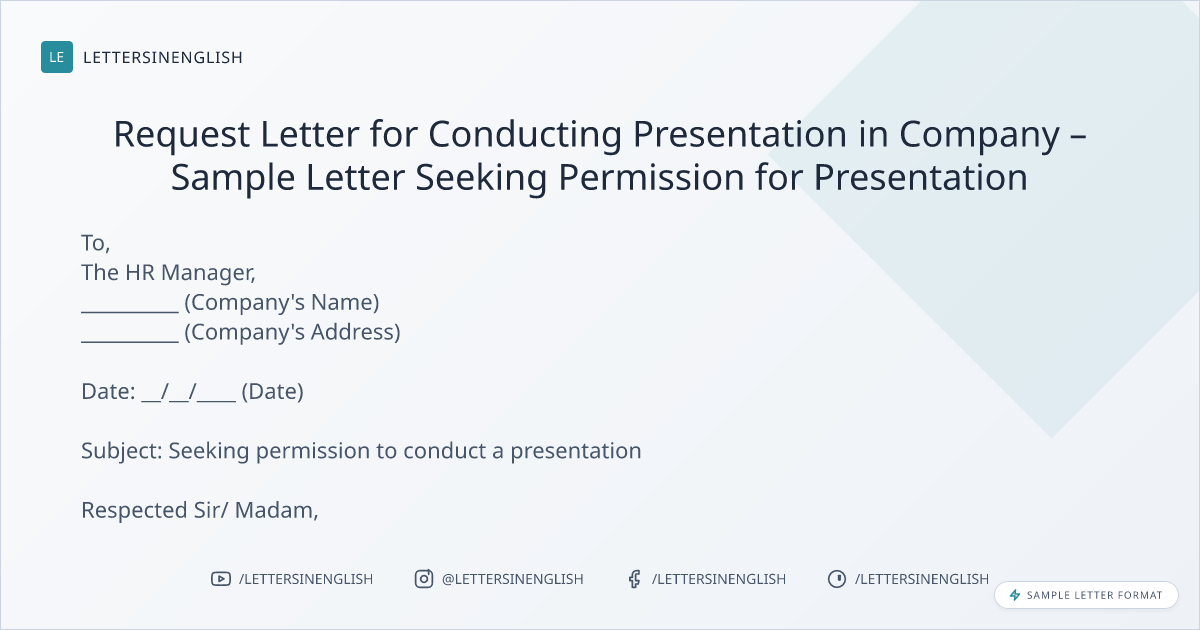 LE LETTERSINENGLISH

Request Letter for Conducting Presentation in Company – Sample Letter Seeking Permission for Presentation

To,
The HR Manager,
__________ (Company's Name)
__________ (Company's Address)

Date: __/__/____ (Date)

Subject: Seeking permission to conduct a presentation

Respected Sir/ Madam,

/LETTERSINENGLISH @LETTERSINENGLISH /LETTERSINENGLISH /LETTERSINENGLISH

SAMPLE LETTER FORMAT